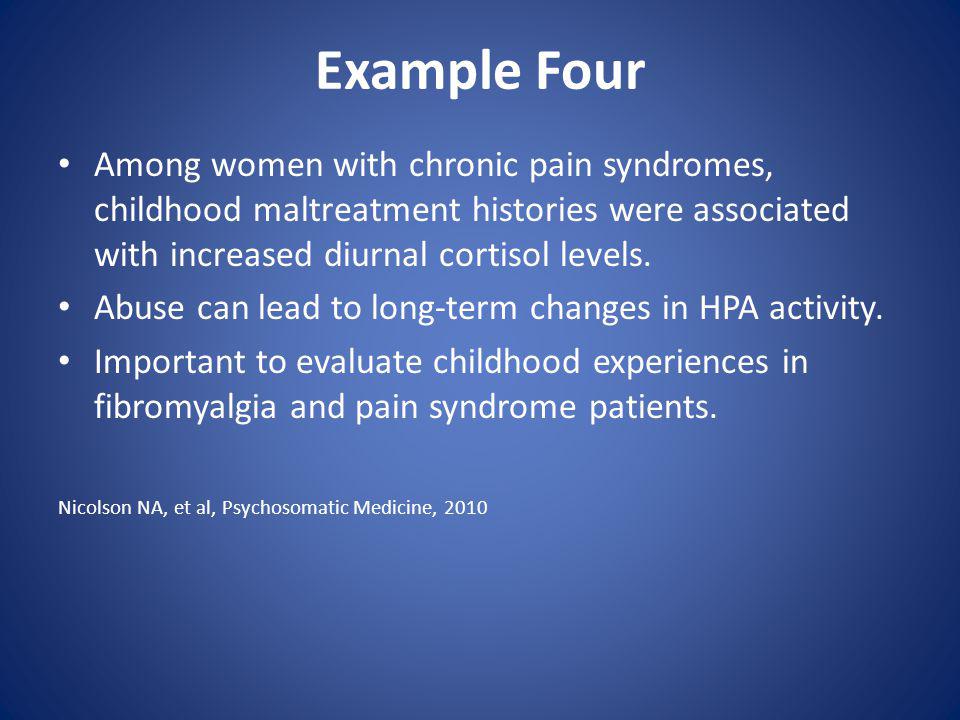 Example Four

• Among women with chronic pain syndromes, childhood maltreatment histories were associated with increased diurnal cortisol levels.
• Abuse can lead to long-term changes in HPA activity.
• Important to evaluate childhood experiences in fibromyalgia and pain syndrome patients.

Nicolson NA, et al, Psychosomatic Medicine, 2010